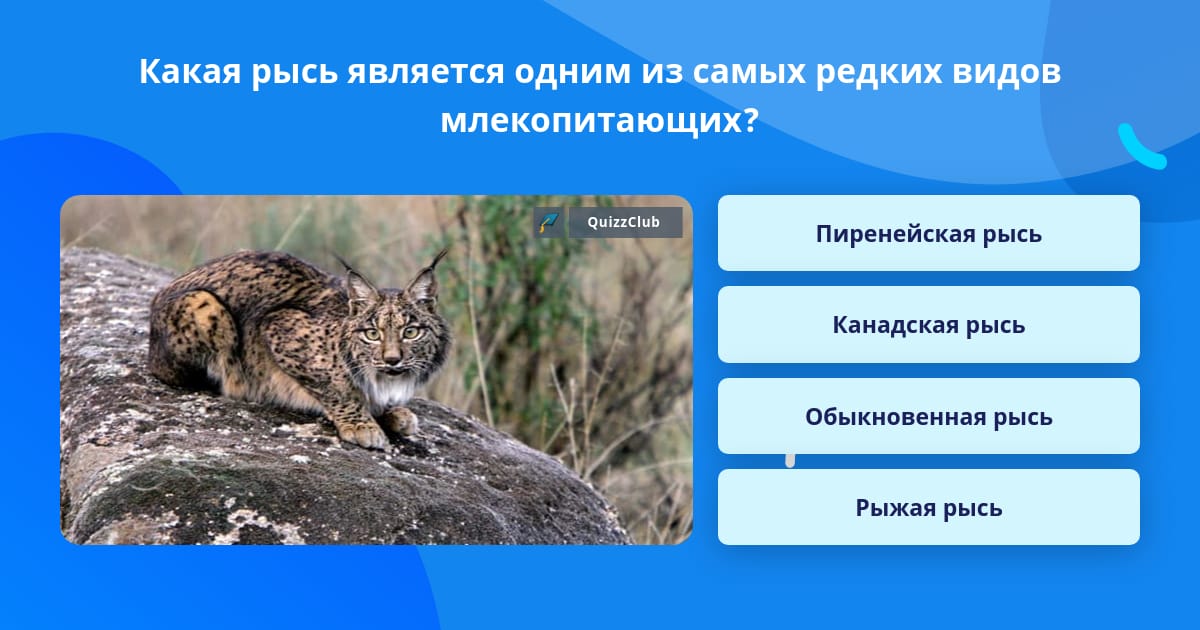 Какая рысь является одним из самых редких видов млекопитающих?

QuizzClub

Пиренейская рысь

Канадская рысь

Обыкновенная рысь

Рыжая рысь